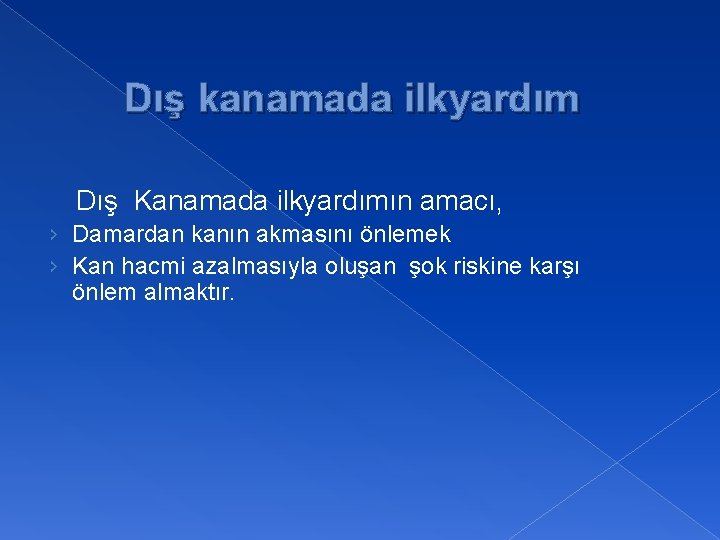 Dış kanamada ilkyardım

Dış Kanamada ilkyardımın amacı,

› Damardan kanın akmasını önlemek
› Kan hacmi azalmasıyla oluşan şok riskine karşı önlem almaktır.